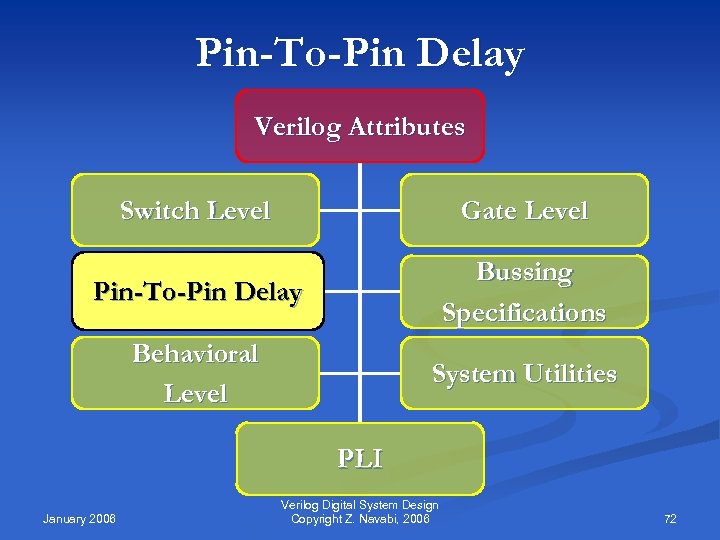 Pin-To-Pin Delay

Verilog Attributes

Switch Level

Gate Level

Pin-To-Pin Delay

Bussing Specifications

Behavioral Level

System Utilities

PLI

January 2006

Verilog Digital System Design
Copyright Z. Navabi, 2006

72